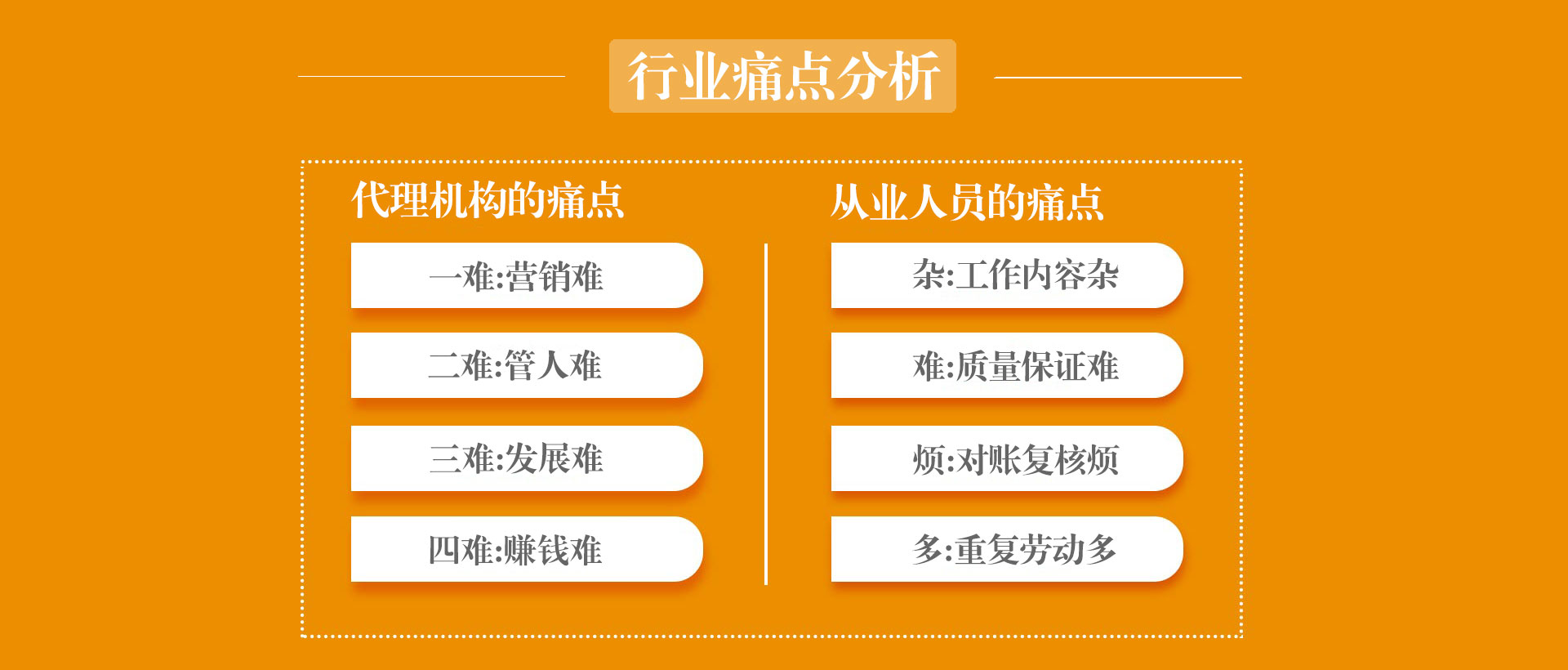 行业痛点分析

代理机构的痛点

一难:营销难

二难:管人难

三难:发展难

四难:赚钱难

从业人员的痛点

杂:工作内容杂

难:质量保证难

烦:对账复核烦

多:重复劳动多